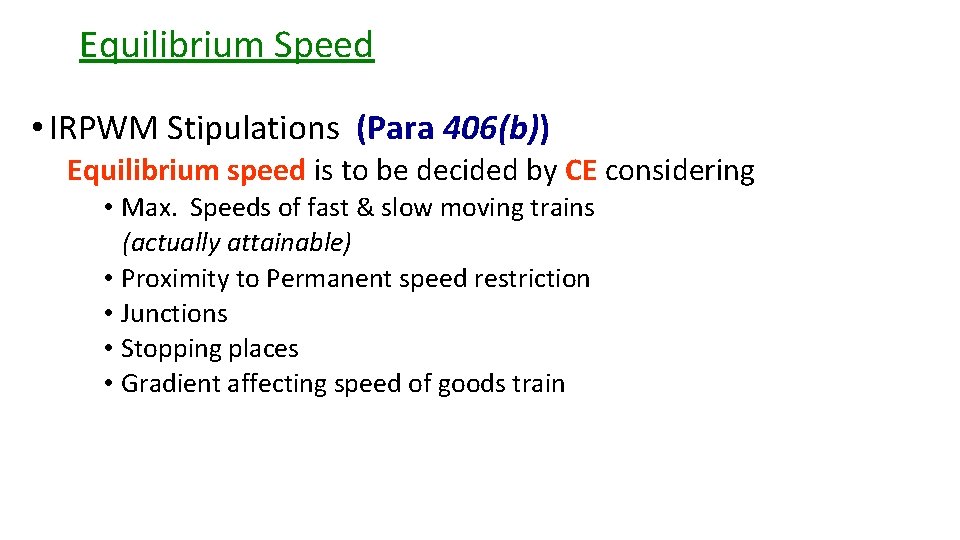 Equilibrium Speed

• IRPWM Stipulations (Para 406(b))

Equilibrium speed is to be decided by CE considering

• Max. Speeds of fast & slow moving trains (actually attainable)
• Proximity to Permanent speed restriction
• Junctions
• Stopping places
• Gradient affecting speed of goods train